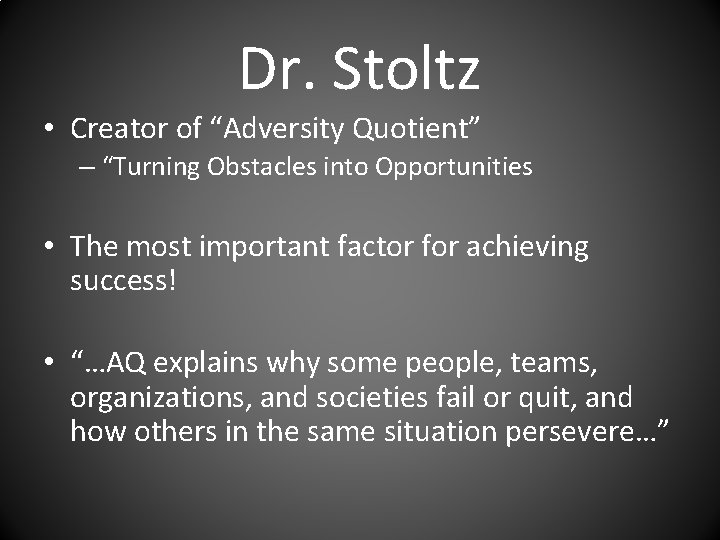 Dr. Stoltz

• Creator of “Adversity Quotient”
  – “Turning Obstacles into Opportunities

• The most important factor for achieving success!

• “…AQ explains why some people, teams, organizations, and societies fail or quit, and how others in the same situation persevere…”